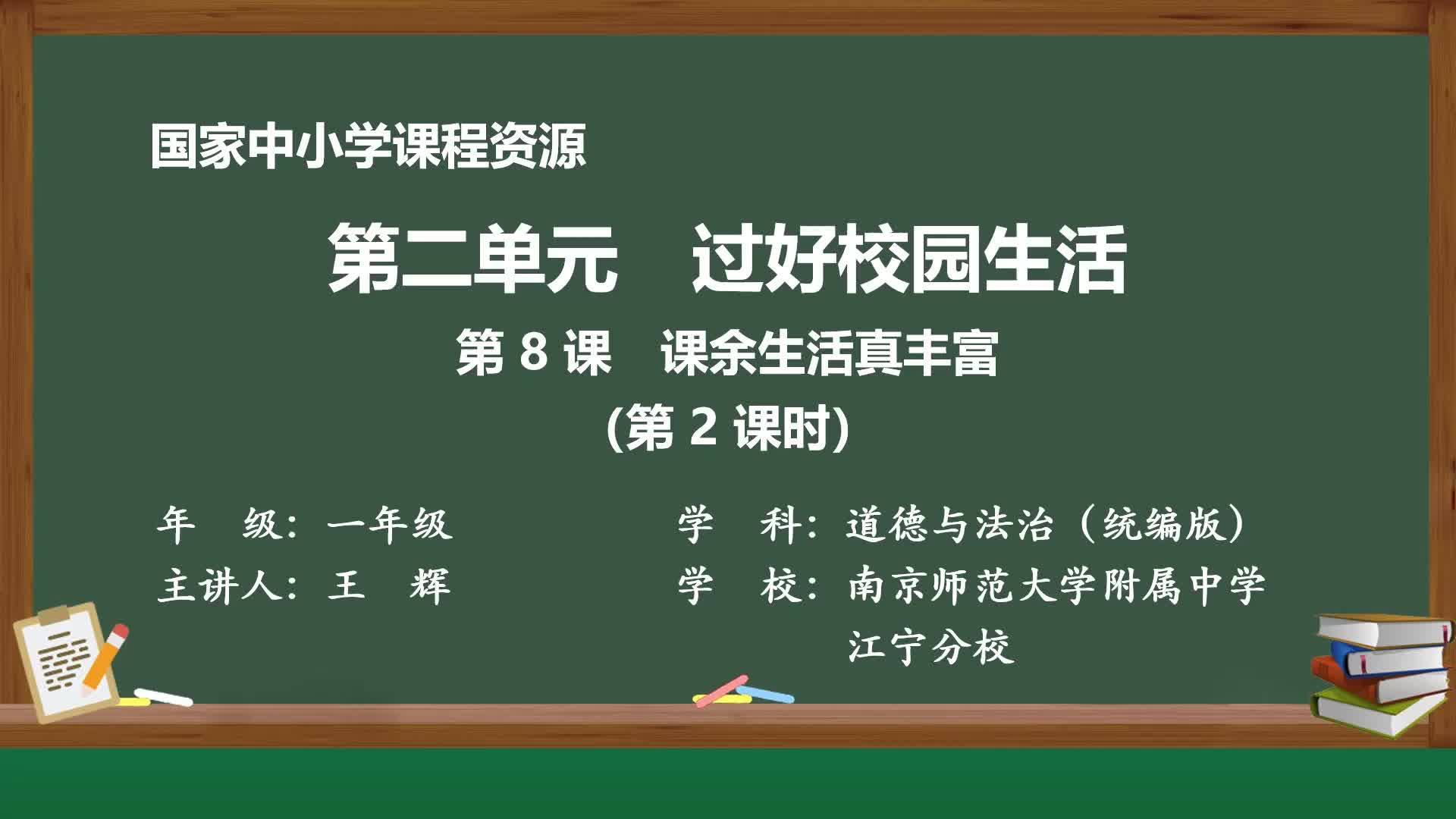 国家中小学课程资源

第二单元　过好校园生活

第 8 课　课余生活真丰富

(第 2 课时)

年　级：一年级

主讲人：王　辉

学　科：道德与法治（统编版）

学　校：南京师范大学附属中学江宁分校